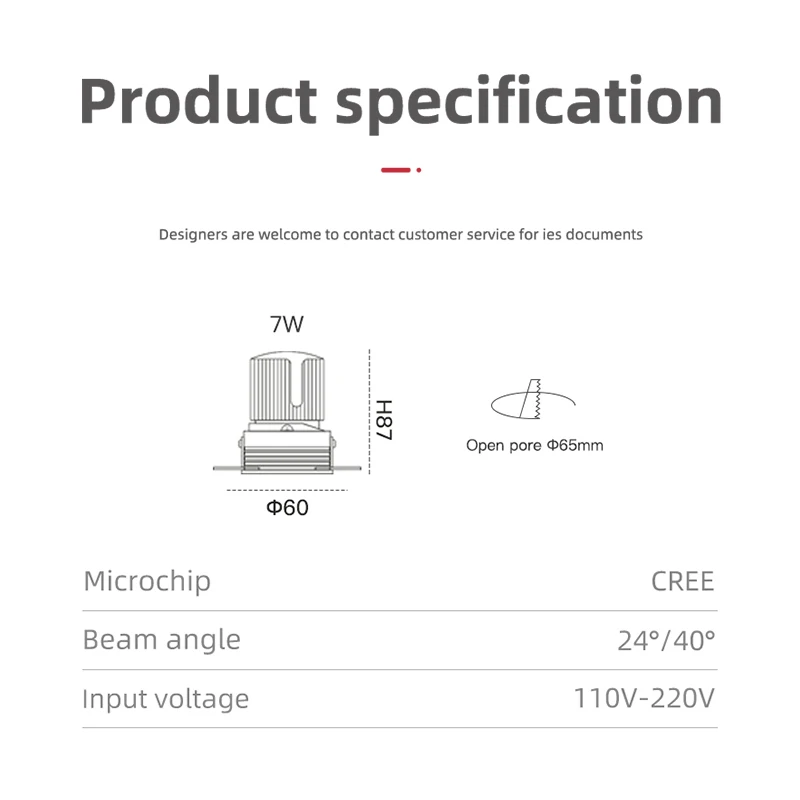 Product specification

Designers are welcome to contact customer service for ies documents

7W

H87

Φ60

Open pore Φ65mm

| Microchip | CREE |
|---|---|
| Beam angle | 24°/40° |
| Input voltage | 110V-220V |